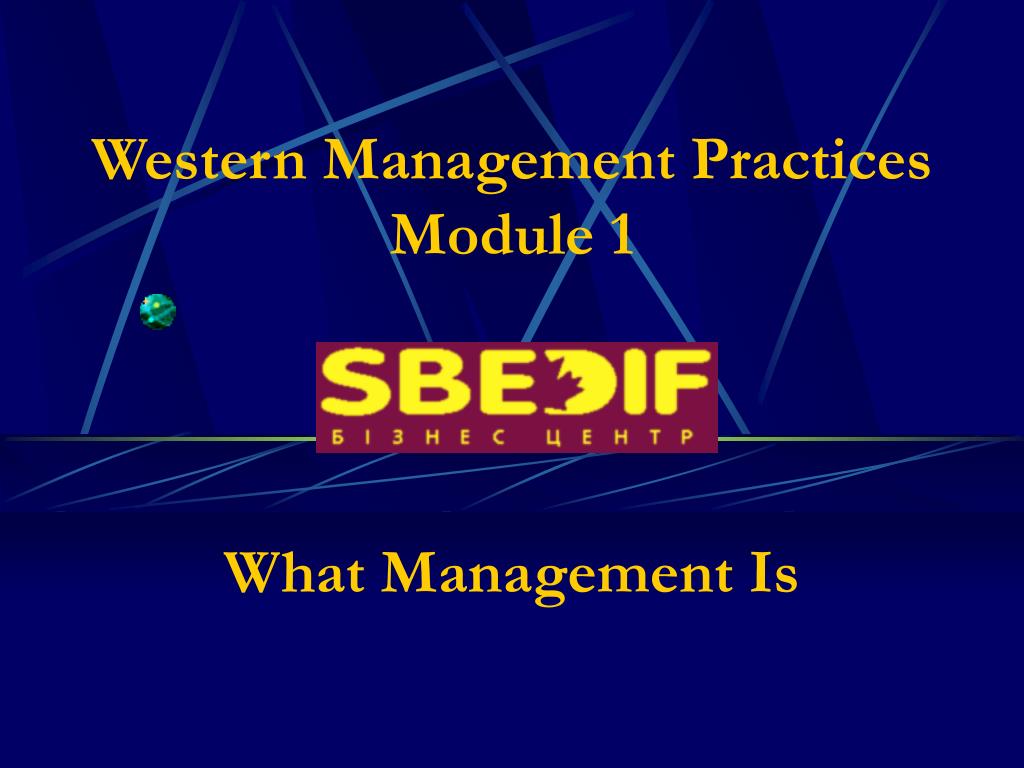 Western Management Practices
Module 1

SBEDIF
БІЗНЕС ЦЕНТР

What Management Is